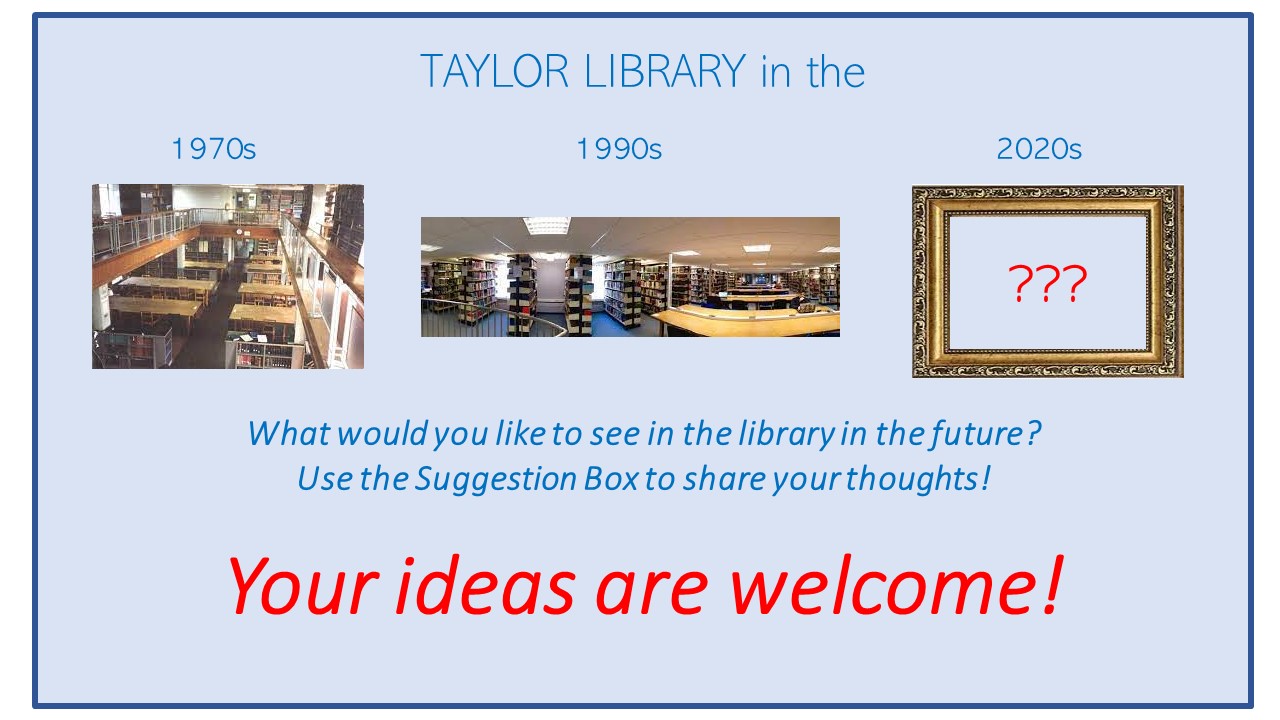 TAYLOR LIBRARY in the

1970s

1990s

2020s

???

What would you like to see in the library in the future?
Use the Suggestion Box to share your thoughts!

Your ideas are welcome!